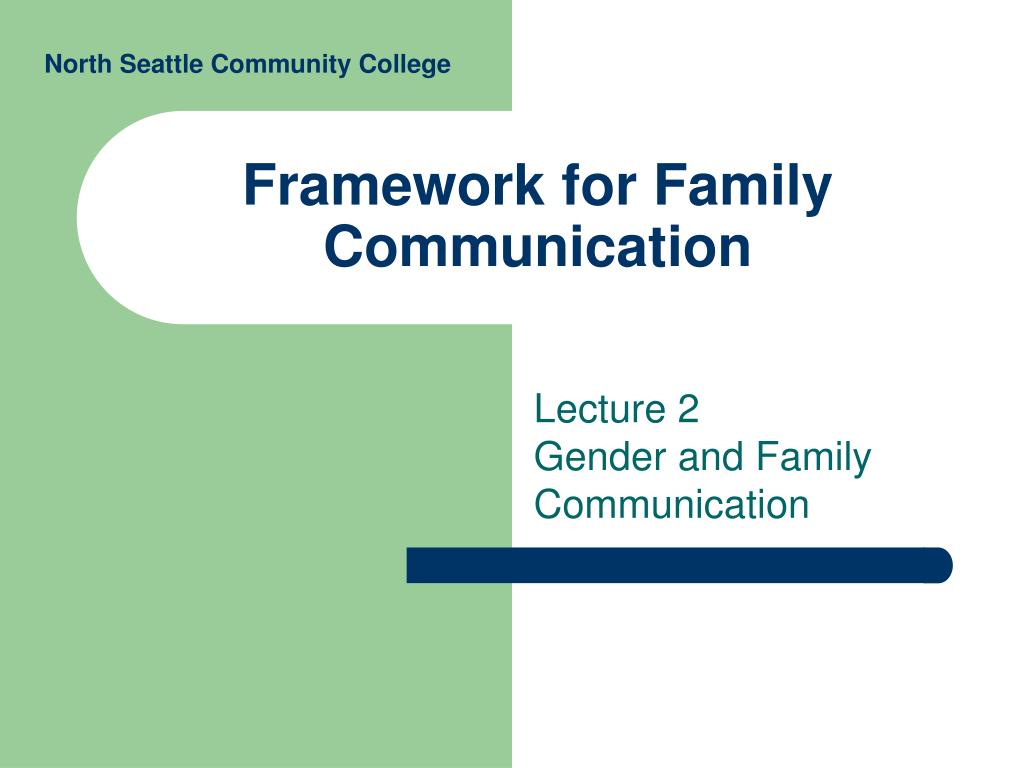 North Seattle Community College

Framework for Family Communication

Lecture 2
Gender and Family Communication